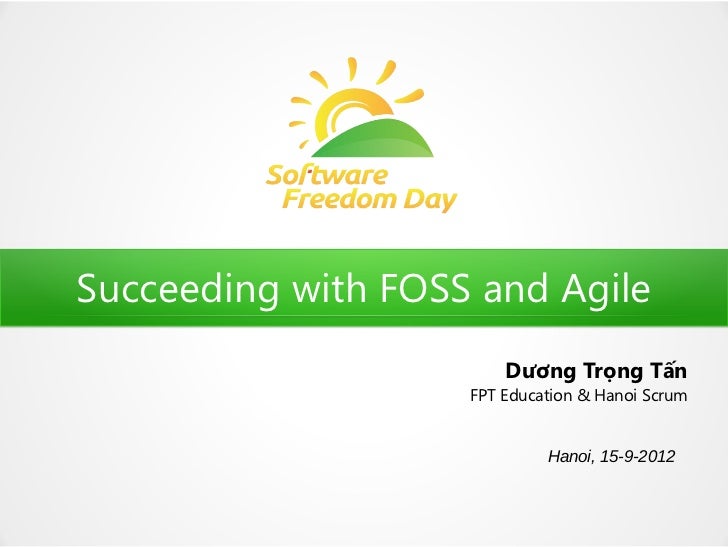 Software Freedom Day

Succeeding with FOSS and Agile

Dương Trọng Tấn
FPT Education & Hanoi Scrum

Hanoi, 15-9-2012